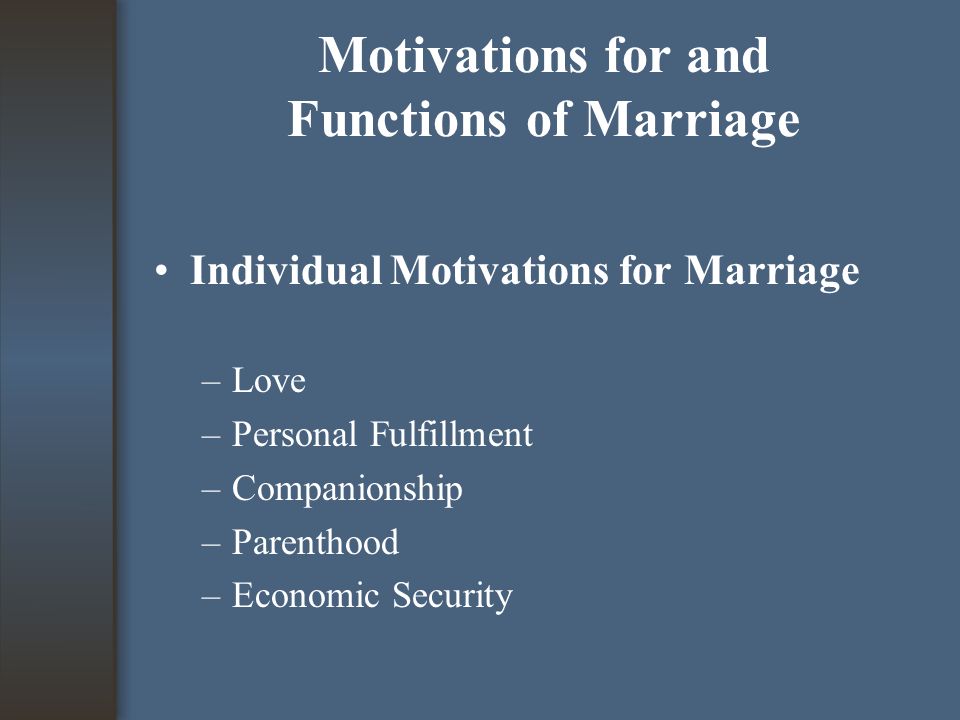 Motivations for and Functions of Marriage

• Individual Motivations for Marriage

– Love
– Personal Fulfillment
– Companionship
– Parenthood
– Economic Security